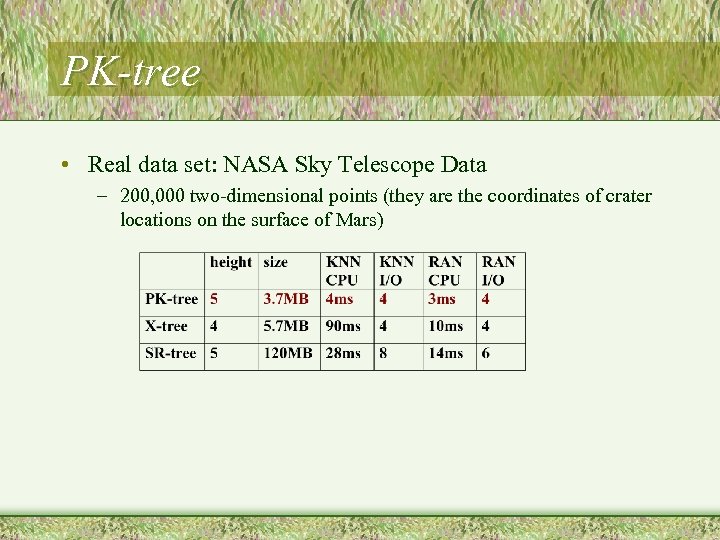 PK-tree

• Real data set: NASA Sky Telescope Data
  – 200,000 two-dimensional points (they are the coordinates of crater locations on the surface of Mars)

| | height | size | KNN CPU | KNN I/O | RAN CPU | RAN I/O |
|---|---|---|---|---|---|---|
| PK-tree | 5 | 3.7MB | 4ms | 4 | 3ms | 4 |
| X-tree | 4 | 5.7MB | 90ms | 4 | 10ms | 4 |
| SR-tree | 5 | 120MB | 28ms | 8 | 14ms | 6 |